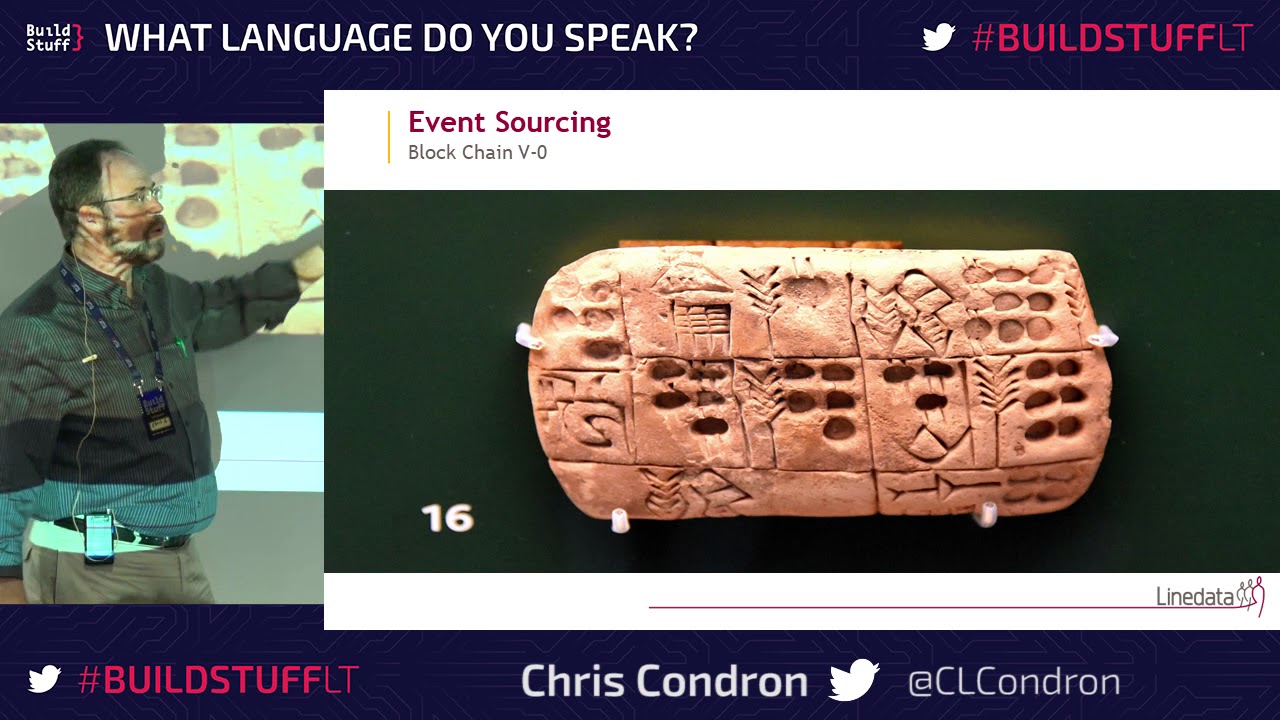 Build Stuff
WHAT LANGUAGE DO YOU SPEAK?
#BUILDSTUFFLT

Event Sourcing
Block Chain V-0

16

Linedata

#BUILDSTUFFLT
Chris Condron
@CLCondron